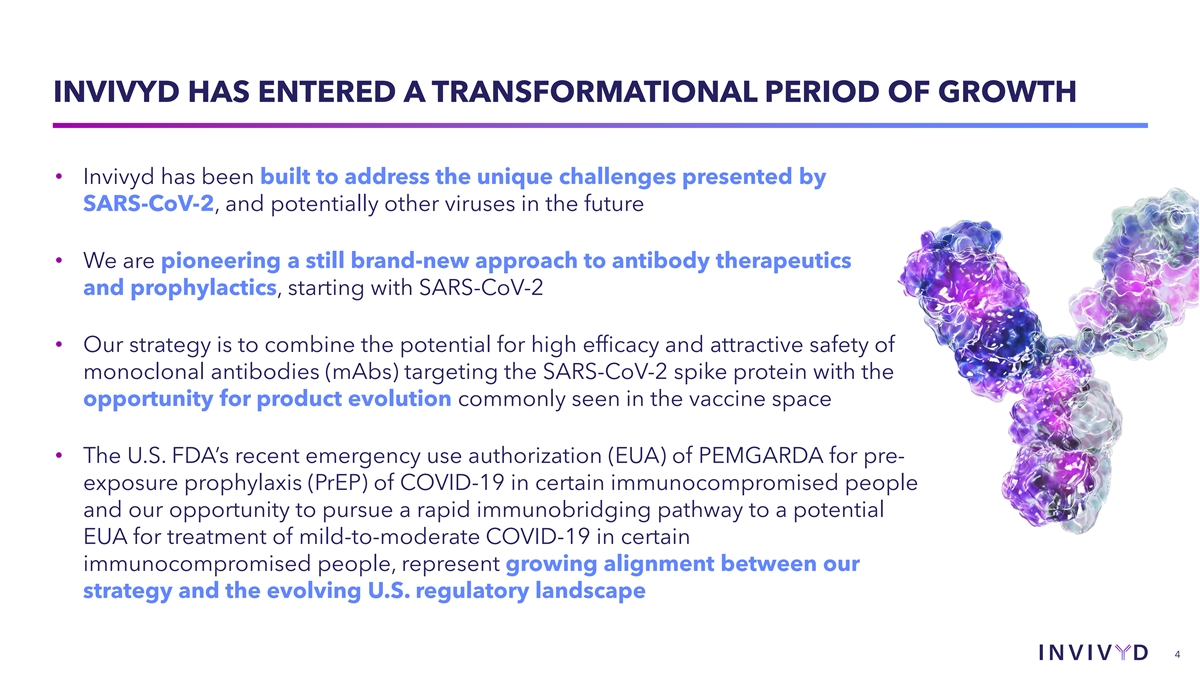 INVIVYD HAS ENTERED A TRANSFORMATIONAL PERIOD OF GROWTH

• Invivyd has been built to address the unique challenges presented by SARS-CoV-2, and potentially other viruses in the future

• We are pioneering a still brand-new approach to antibody therapeutics and prophylactics, starting with SARS-CoV-2

• Our strategy is to combine the potential for high efficacy and attractive safety of monoclonal antibodies (mAbs) targeting the SARS-CoV-2 spike protein with the opportunity for product evolution commonly seen in the vaccine space

• The U.S. FDA's recent emergency use authorization (EUA) of PEMGARDA for pre-exposure prophylaxis (PrEP) of COVID-19 in certain immunocompromised people and our opportunity to pursue a rapid immunobridging pathway to a potential EUA for treatment of mild-to-moderate COVID-19 in certain immunocompromised people, represent growing alignment between our strategy and the evolving U.S. regulatory landscape

INVIVYD

4